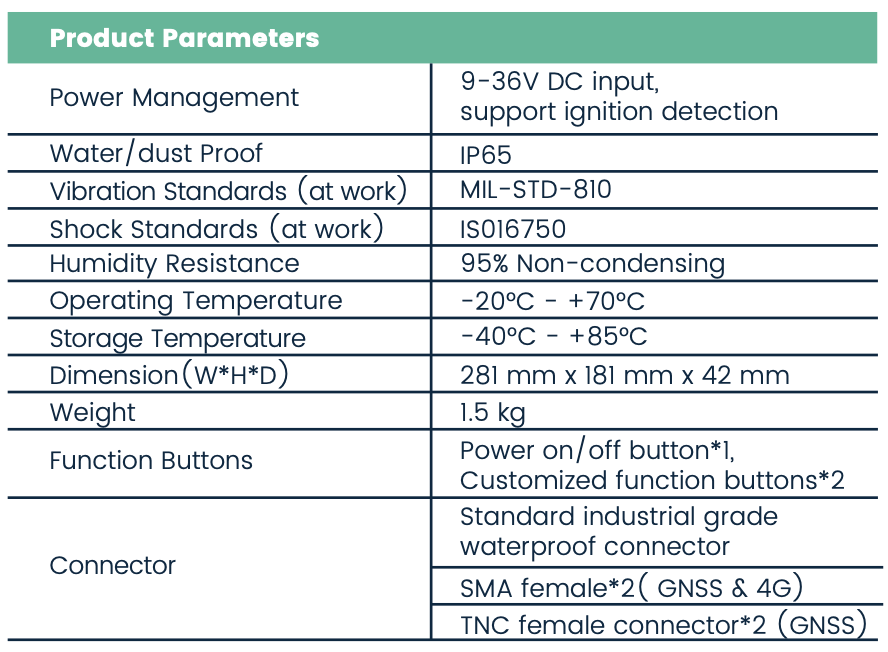 | Product Parameters | |
|---|---|
| Power Management | 9-36V DC input, support ignition detection |
| Water/dust Proof | IP65 |
| Vibration Standards (at work) | MIL-STD-810 |
| Shock Standards (at work) | IS016750 |
| Humidity Resistance | 95% Non-condensing |
| Operating Temperature | -20°C - +70°C |
| Storage Temperature | -40°C - +85°C |
| Dimension(W*H*D) | 281 mm x 181 mm x 42 mm |
| Weight | 1.5 kg |
| Function Buttons | Power on/off button*1, Customized function buttons*2 |
| Connector | Standard industrial grade waterproof connector |
| | SMA female*2( GNSS & 4G) |
| | TNC female connector*2 (GNSS) |